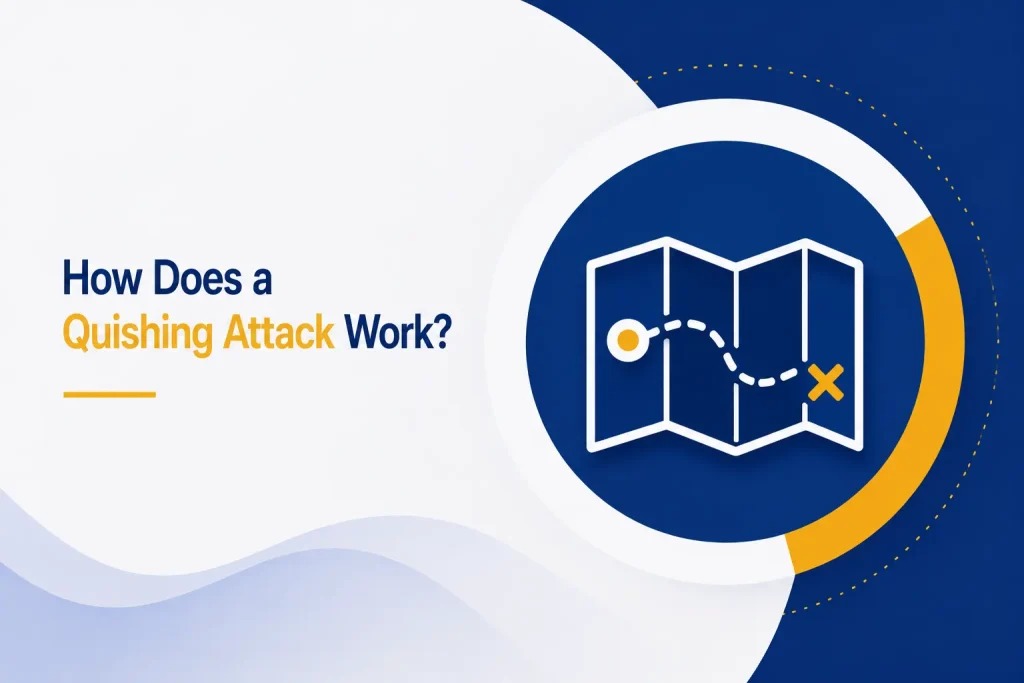 How Does a Quishing Attack Work?